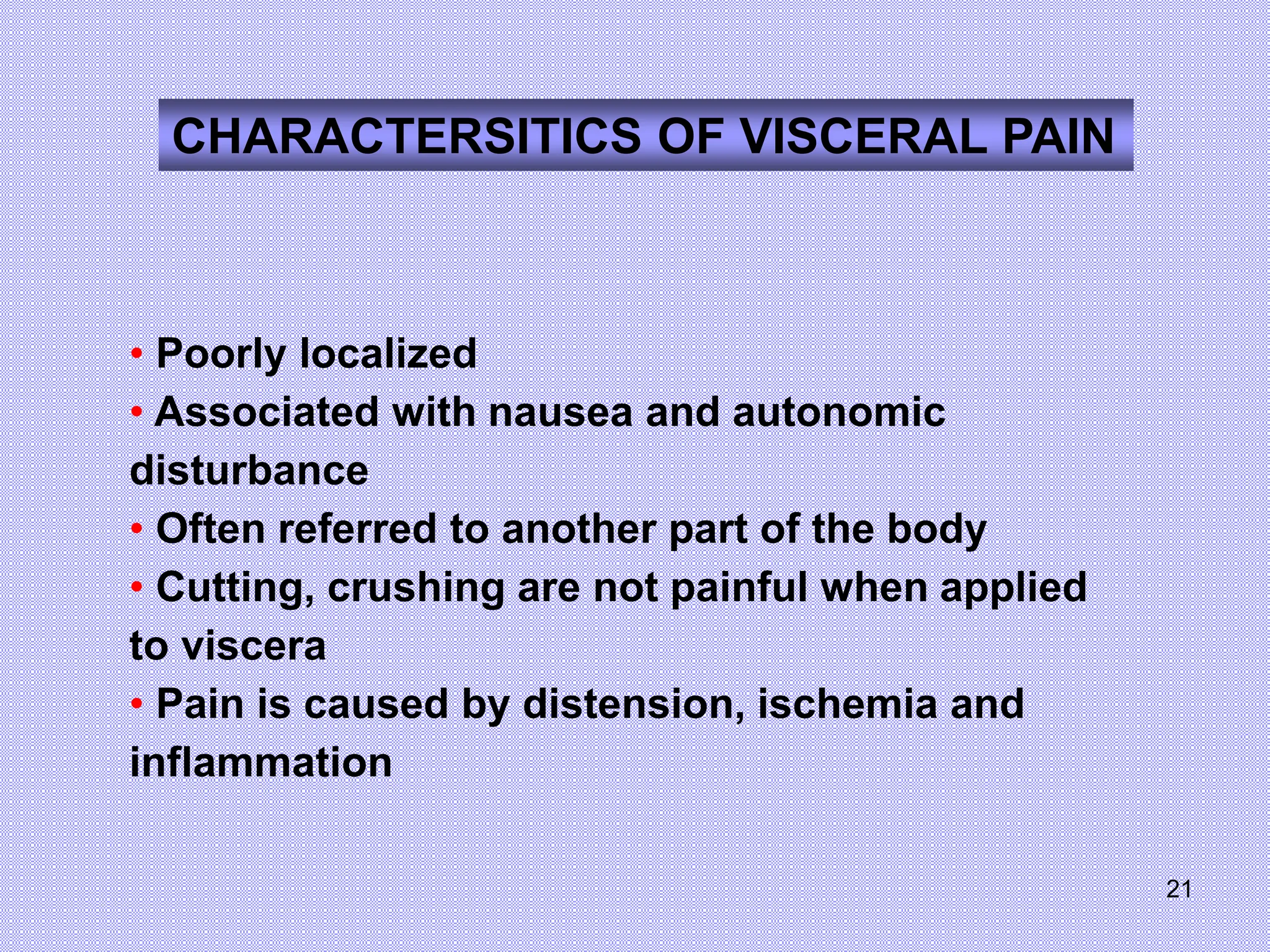 CHARACTERSITICS OF VISCERAL PAIN

• Poorly localized
• Associated with nausea and autonomic disturbance
• Often referred to another part of the body
• Cutting, crushing are not painful when applied to viscera
• Pain is caused by distension, ischemia and inflammation

21